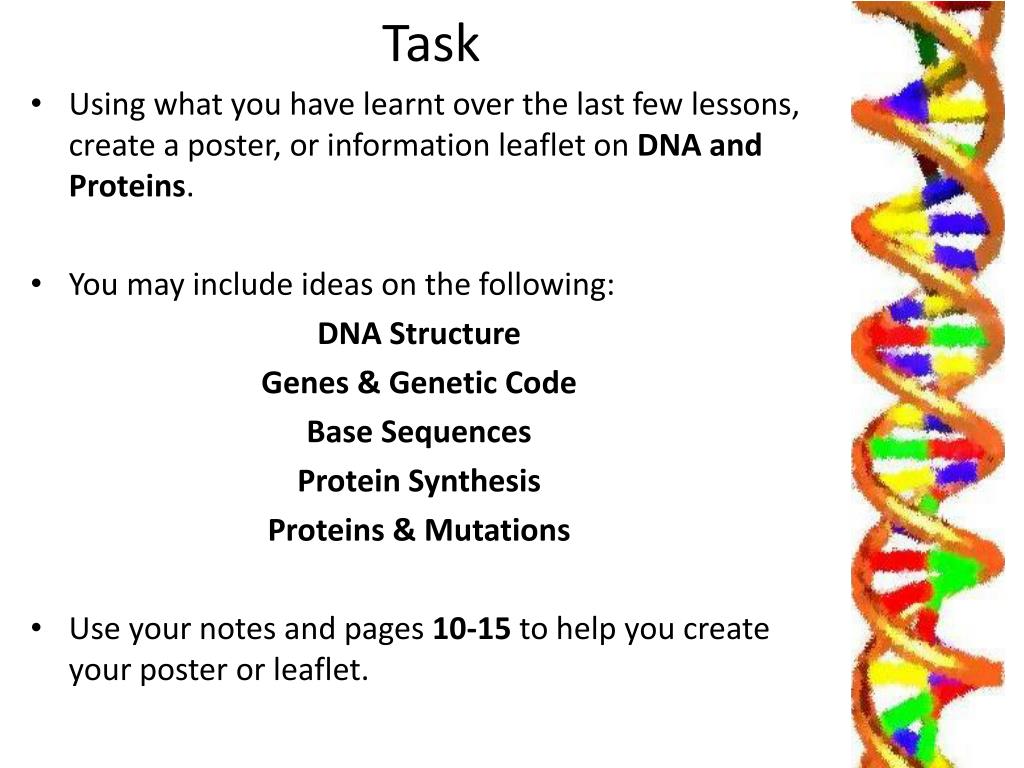 Task

• Using what you have learnt over the last few lessons, create a poster, or information leaflet on DNA and Proteins.

• You may include ideas on the following:

DNA Structure
Genes & Genetic Code
Base Sequences
Protein Synthesis
Proteins & Mutations

• Use your notes and pages 10-15 to help you create your poster or leaflet.